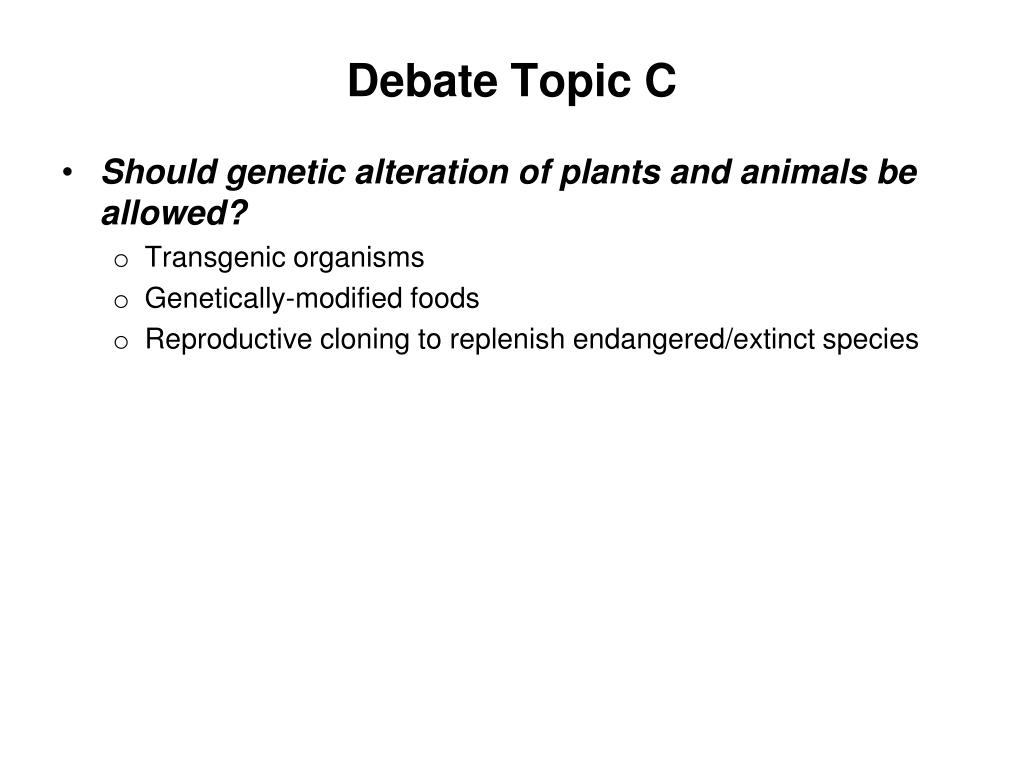 Debate Topic C

• Should genetic alteration of plants and animals be allowed?
  o Transgenic organisms
  o Genetically-modified foods
  o Reproductive cloning to replenish endangered/extinct species